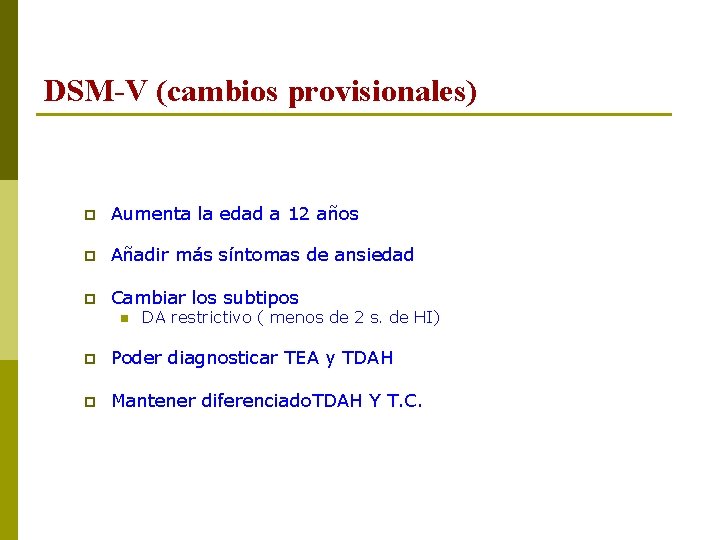 DSM-V (cambios provisionales)

Aumenta la edad a 12 años

Añadir más síntomas de ansiedad

Cambiar los subtipos
DA restrictivo ( menos de 2 s. de HI)

Poder diagnosticar TEA y TDAH

Mantener diferenciadoTDAH Y T.C.